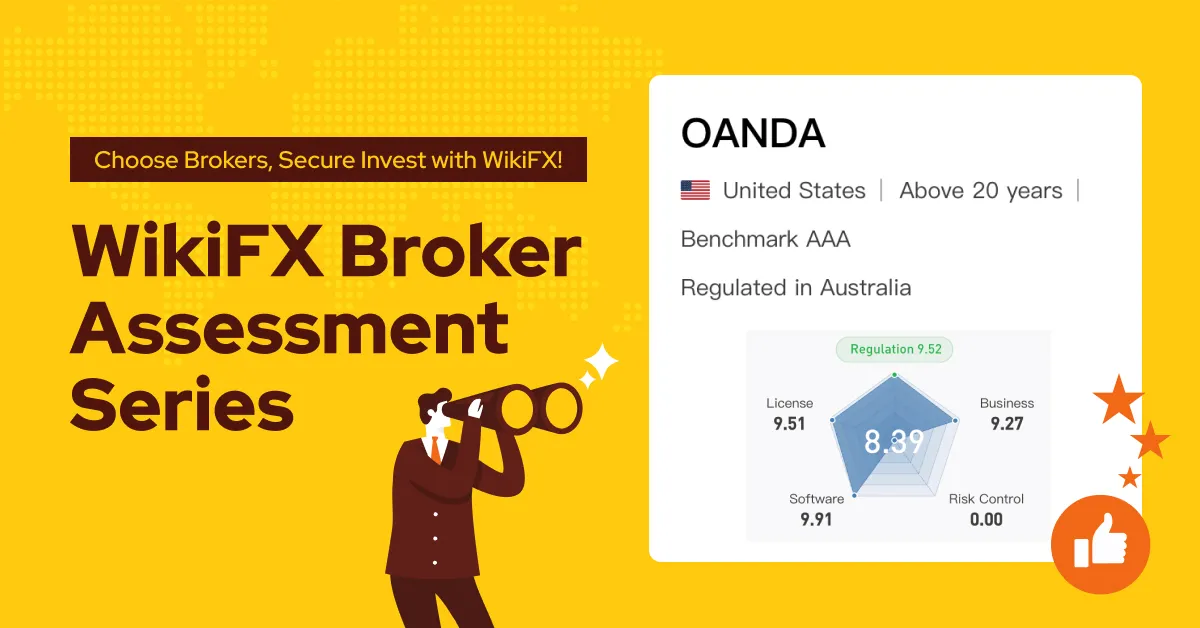 Choose Brokers, Secure Invest with WikiFX!

WikiFX Broker Assessment Series

OANDA

United States | Above 20 years |

Benchmark AAA

Regulated in Australia

Regulation 9.52

License
9.51

Business
9.27

8.39

Software
9.91

Risk Control
0.00